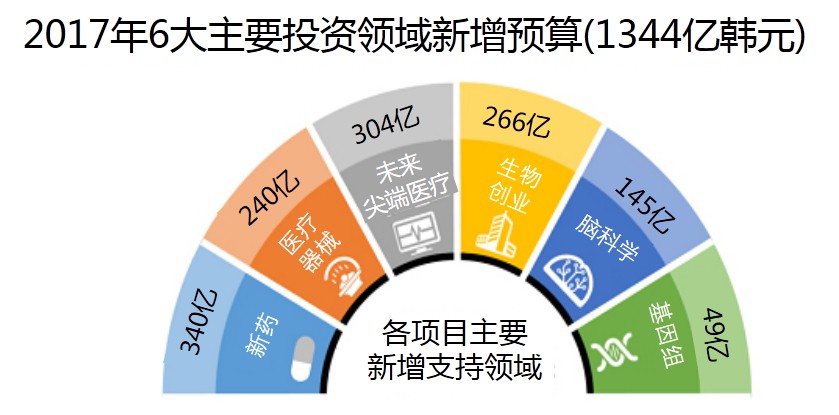 2017年6大主要投资领域新增预算(1344亿韩元)

340亿
新药

240亿
医疗器械

304亿
未来尖端医疗

266亿
生物创业

145亿
脑科学

49亿
基因组

各项目主要新增支持领域